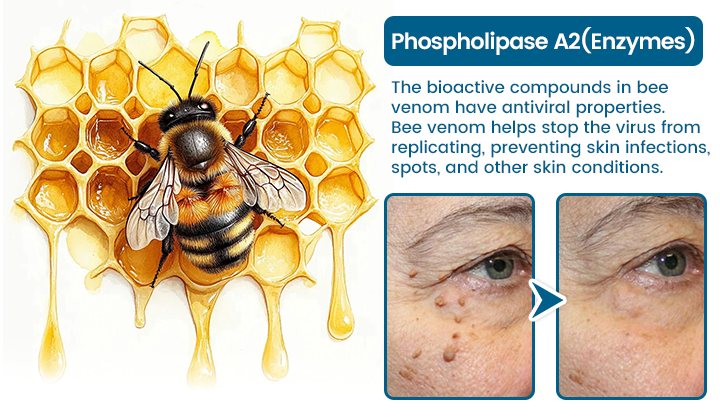 Phospholipase A2(Enzymes)

The bioactive compounds in bee venom have antiviral properties. Bee venom helps stop the virus from replicating, preventing skin infections, spots, and other skin conditions.